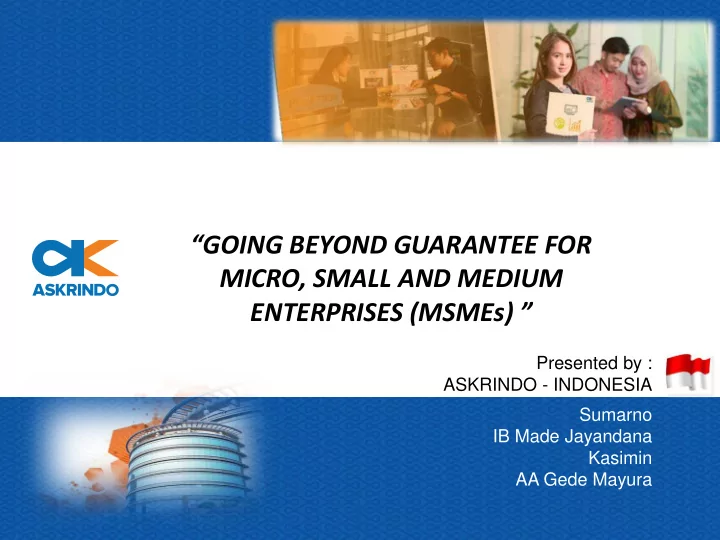 ASKRINDO

“GOING BEYOND GUARANTEE FOR MICRO, SMALL AND MEDIUM ENTERPRISES (MSMEs) ”

Presented by :
ASKRINDO - INDONESIA

Sumarno
IB Made Jayandana
Kasimin
AA Gede Mayura